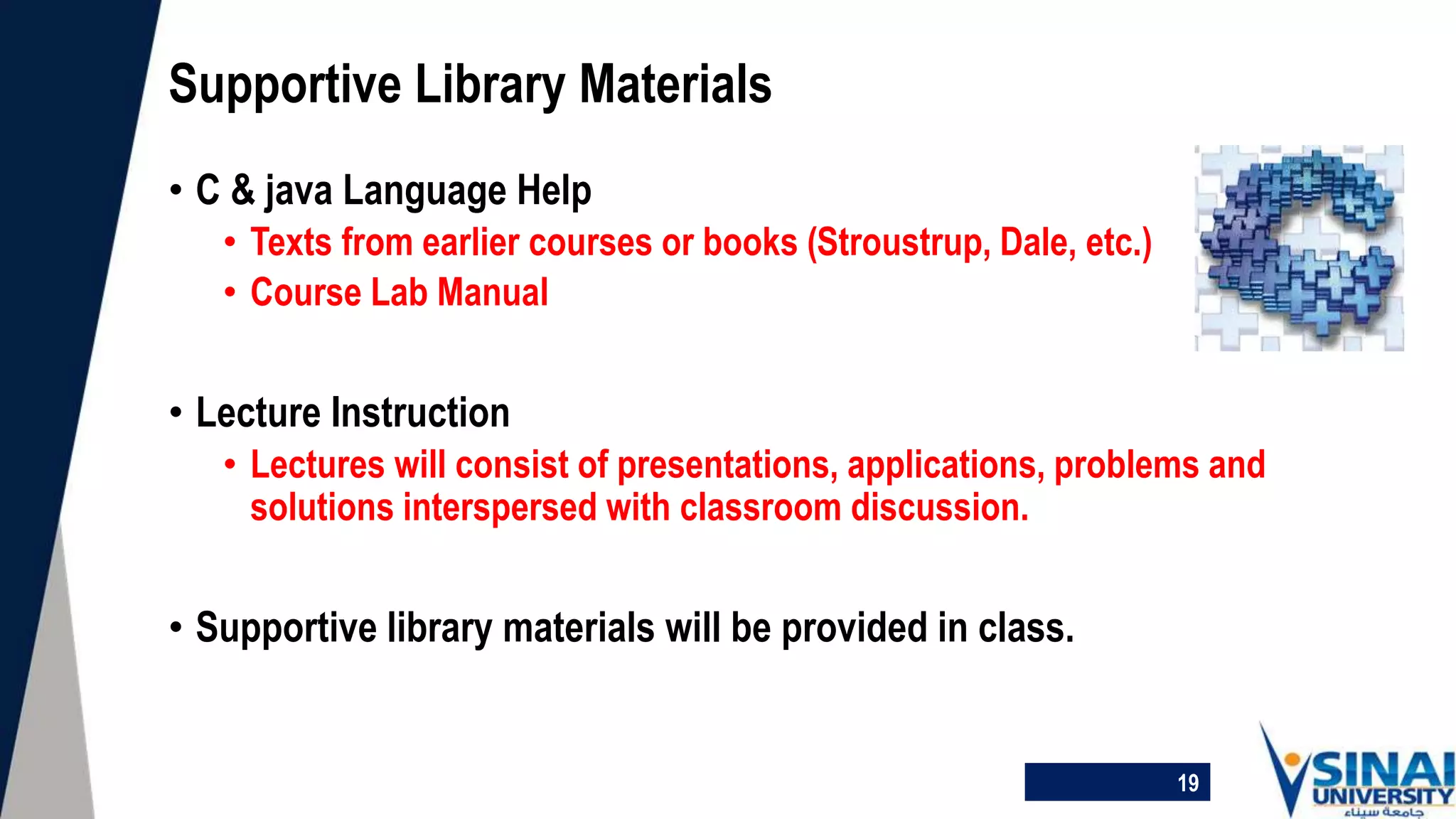 Supportive Library Materials

• C & java Language Help
  • Texts from earlier courses or books (Stroustrup, Dale, etc.)
  • Course Lab Manual

• Lecture Instruction
  • Lectures will consist of presentations, applications, problems and solutions interspersed with classroom discussion.

• Supportive library materials will be provided in class.

19

SINAI UNIVERSITY
جامعة سيناء